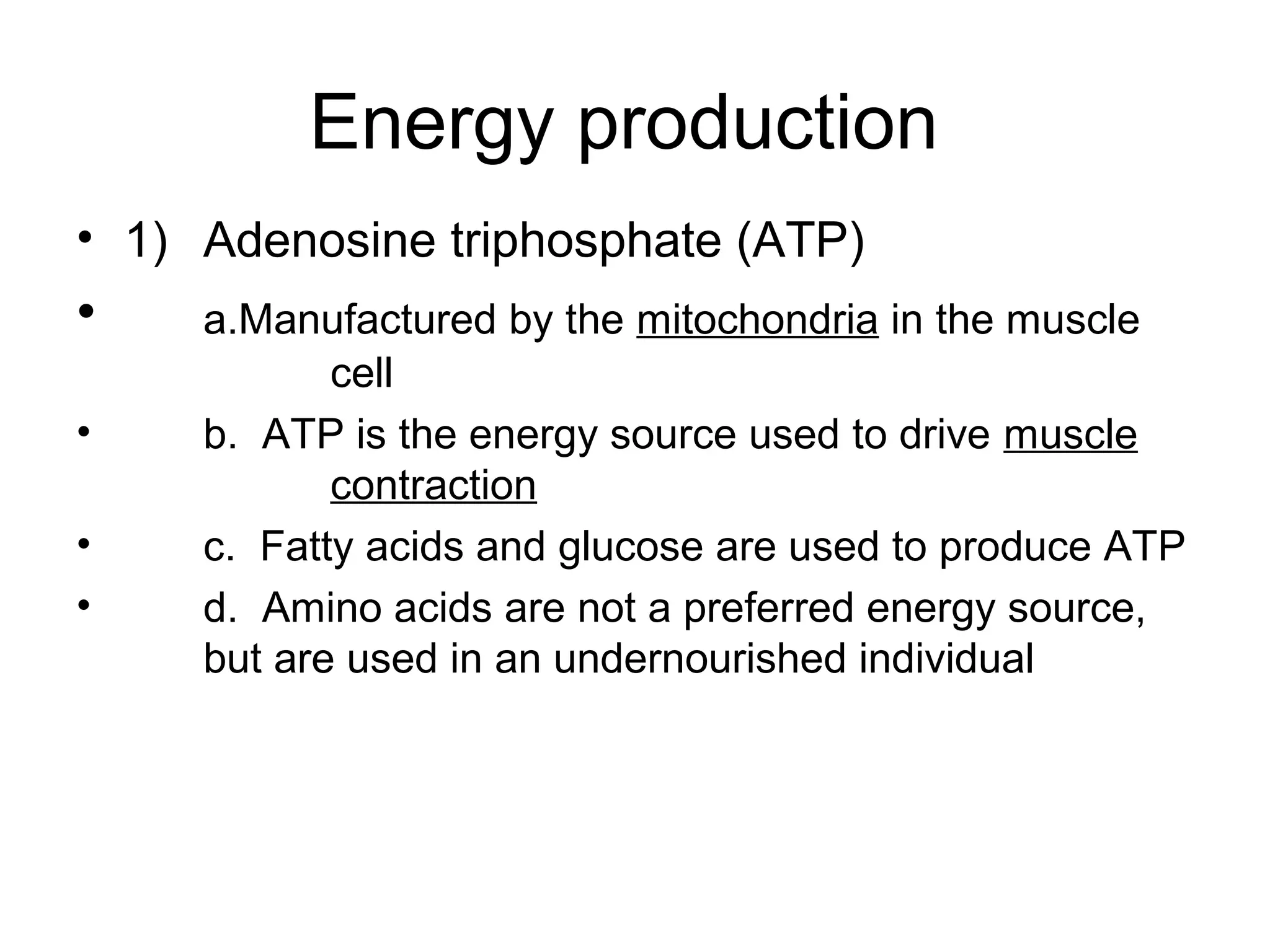 Energy production

• 1) Adenosine triphosphate (ATP)

• a.Manufactured by the mitochondria in the muscle cell

• b. ATP is the energy source used to drive muscle contraction

• c. Fatty acids and glucose are used to produce ATP

• d. Amino acids are not a preferred energy source, but are used in an undernourished individual